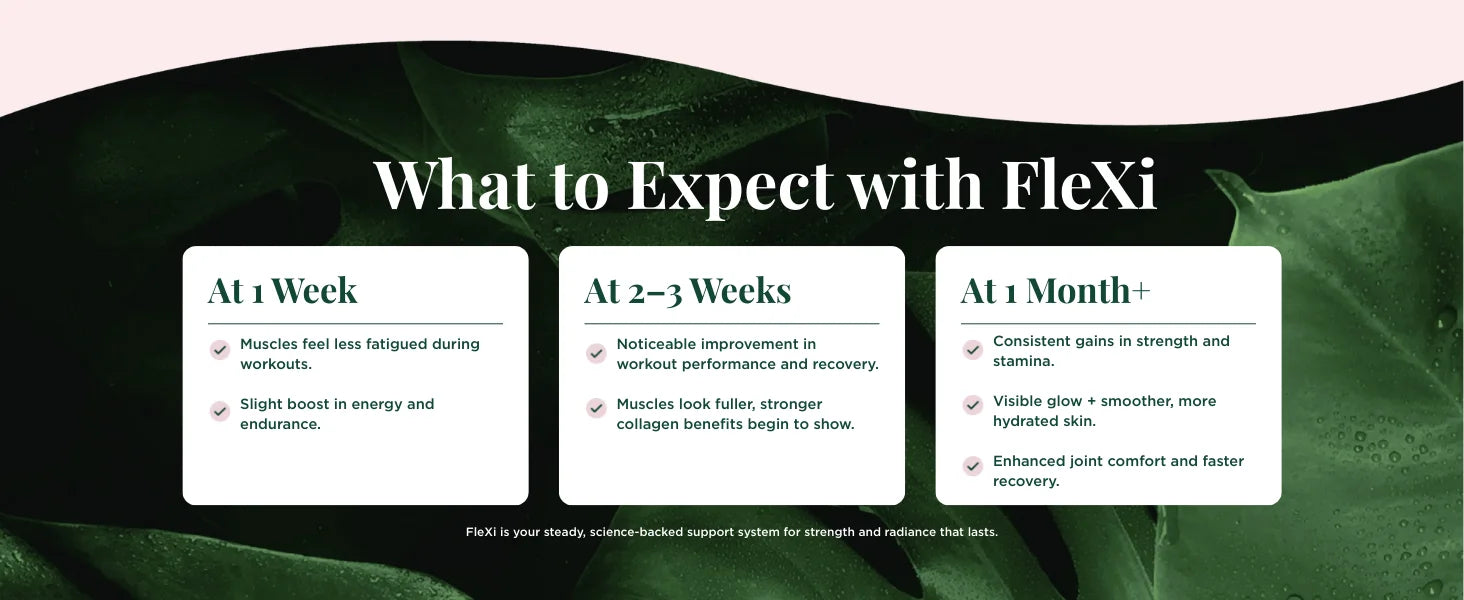 What to Expect with FleXi

At 1 Week

Muscles feel less fatigued during workouts.

Slight boost in energy and endurance.

At 2–3 Weeks

Noticeable improvement in workout performance and recovery.

Muscles look fuller, stronger collagen benefits begin to show.

At 1 Month+

Consistent gains in strength and stamina.

Visible glow + smoother, more hydrated skin.

Enhanced joint comfort and faster recovery.

FleXi is your steady, science-backed support system for strength and radiance that lasts.